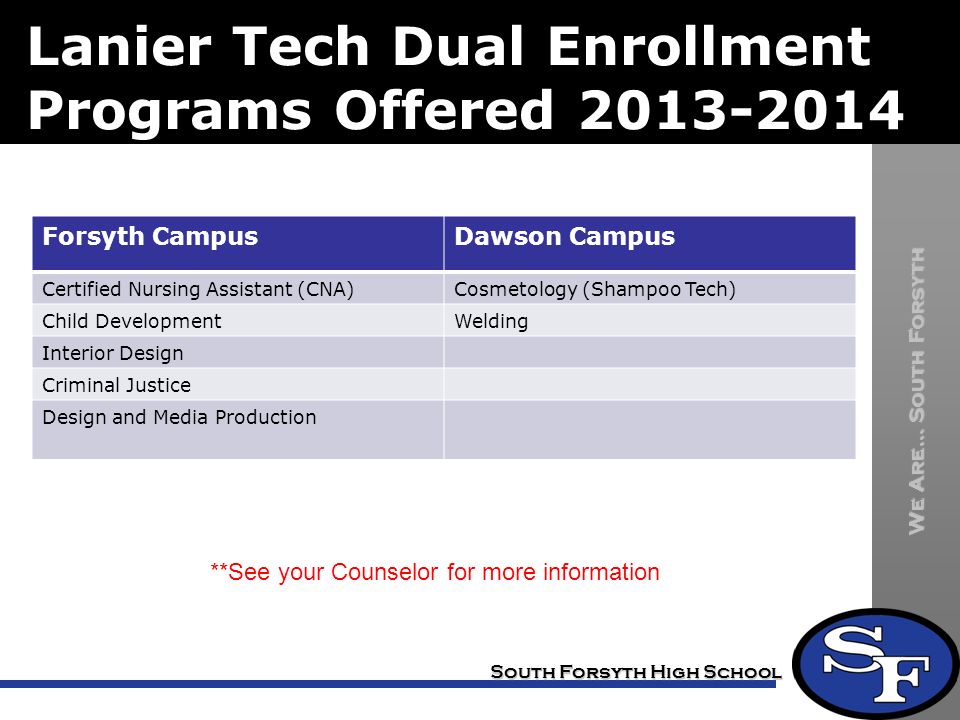 Lanier Tech Dual Enrollment Programs Offered 2013-2014

| Forsyth Campus | Dawson Campus |
|---|---|
| Certified Nursing Assistant (CNA) | Cosmetology (Shampoo Tech) |
| Child Development | Welding |
| Interior Design | |
| Criminal Justice | |
| Design and Media Production | |

**See your Counselor for more information

We Are... South Forsyth

South Forsyth High School

SF